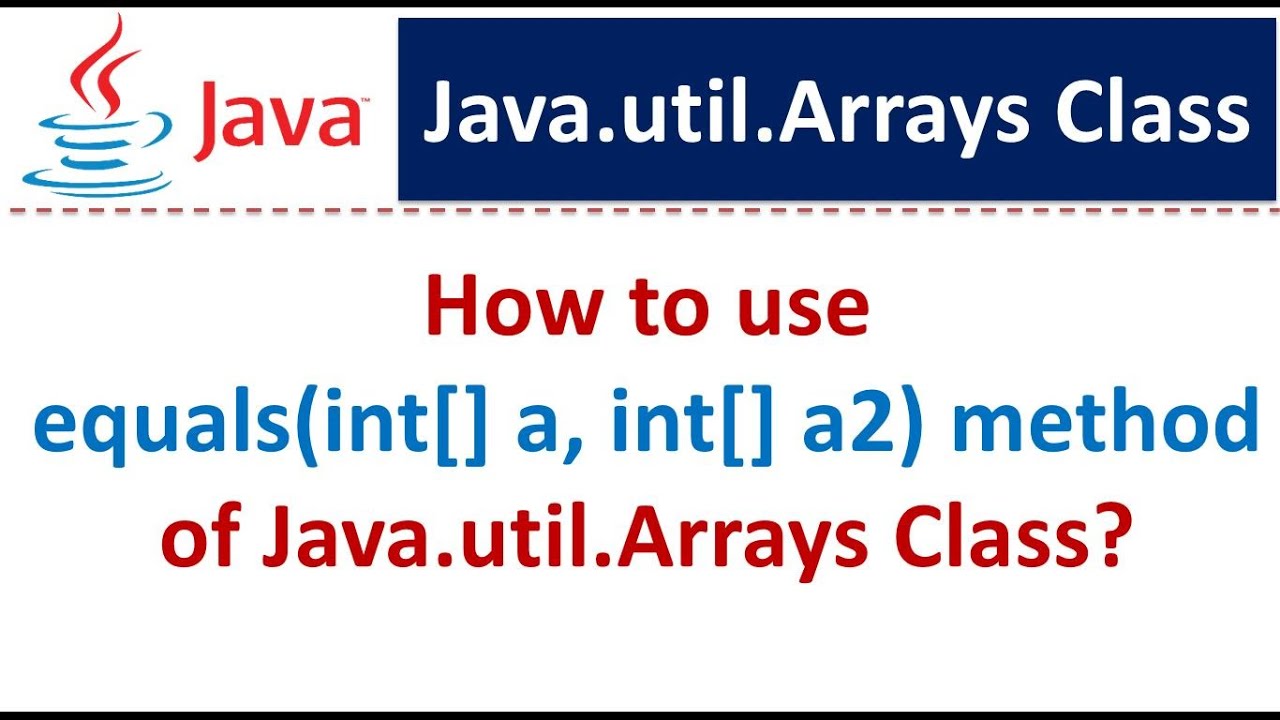 Java

Java.util.Arrays Class

How to use equals(int[] a, int[] a2) method of Java.util.Arrays Class?